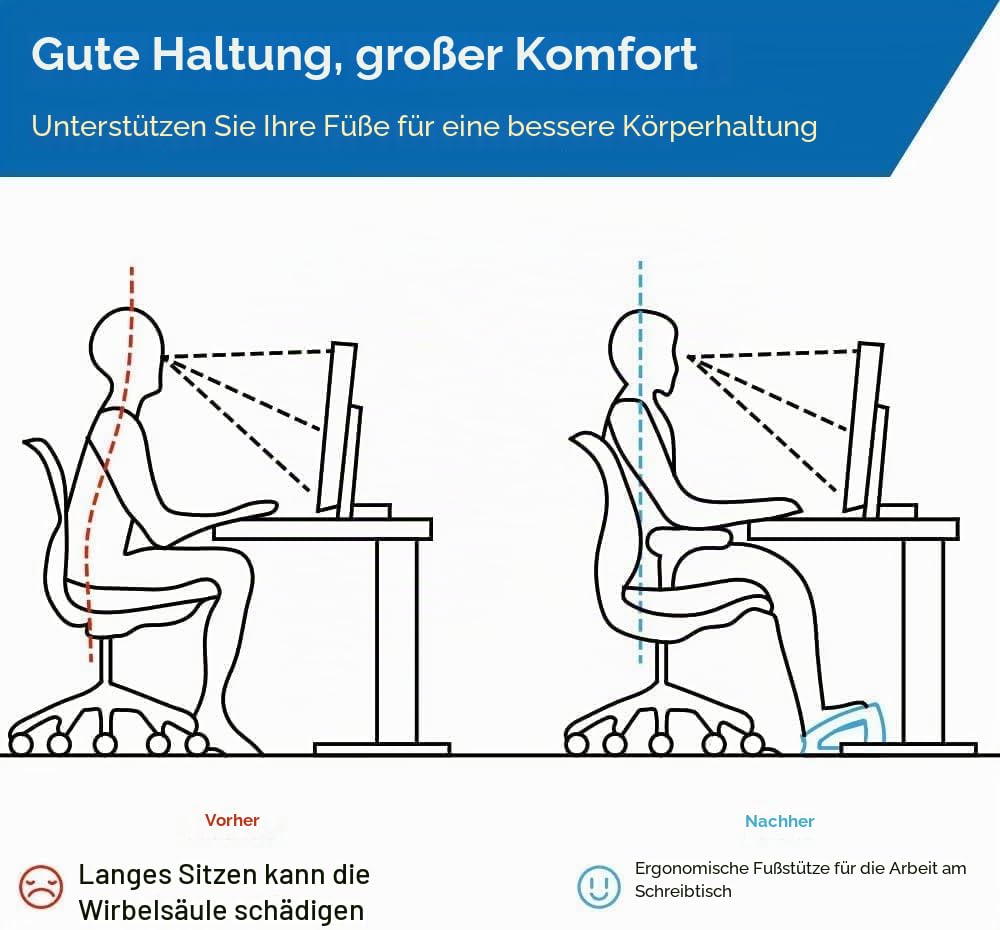 Gute Haltung, großer Komfort

Unterstützen Sie Ihre Füße für eine bessere Körperhaltung

Vorher

Langes Sitzen kann die Wirbelsäule schädigen

Nachher

Ergonomische Fußstütze für die Arbeit am Schreibtisch